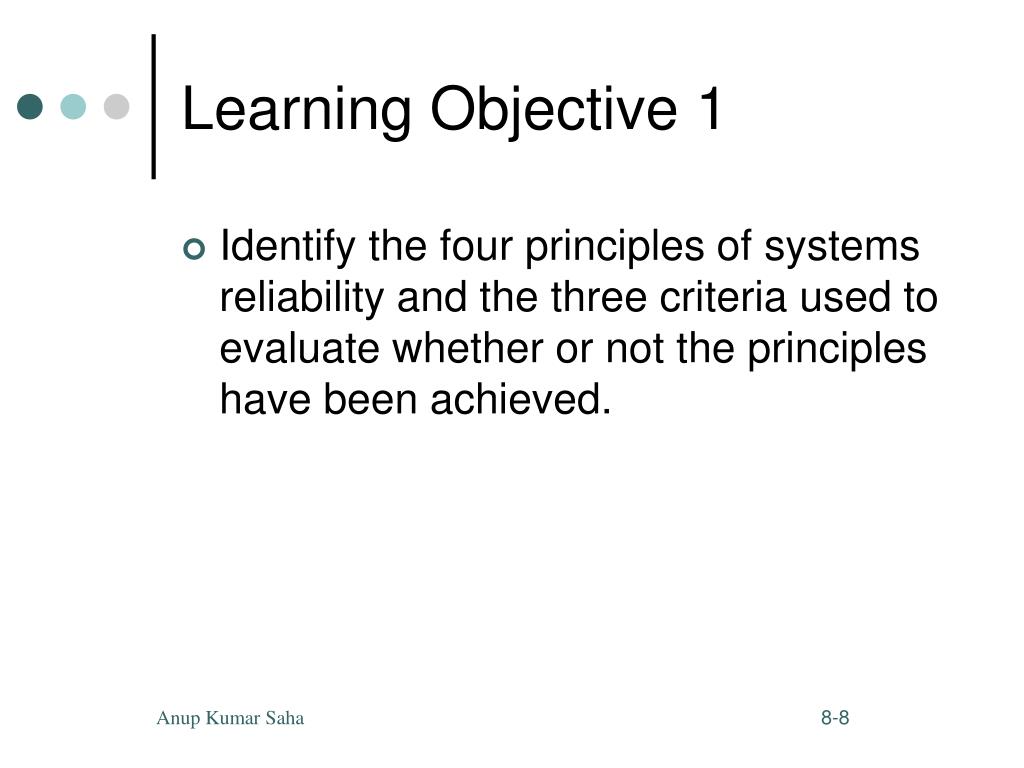 Learning Objective 1

Identify the four principles of systems reliability and the three criteria used to evaluate whether or not the principles have been achieved.

Anup Kumar Saha

8-8